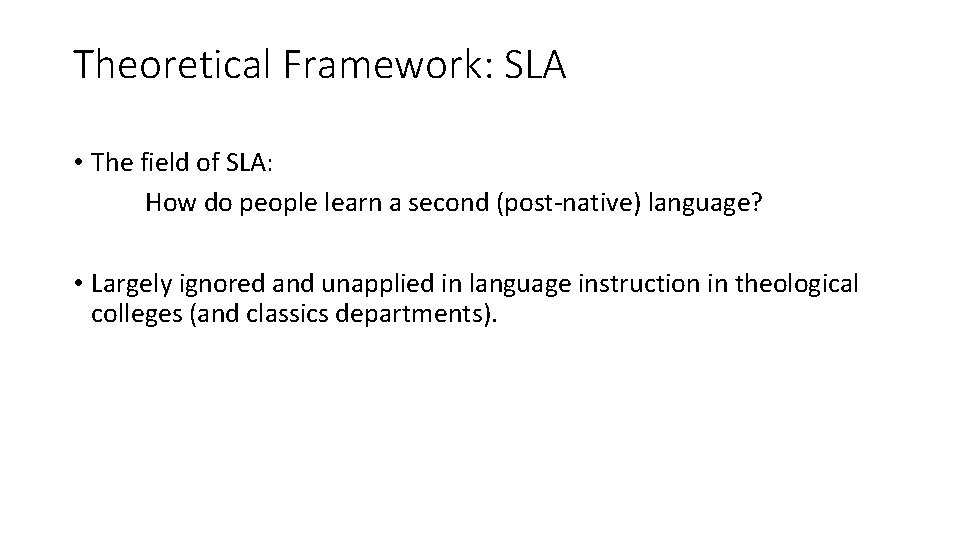 Theoretical Framework: SLA

• The field of SLA:
How do people learn a second (post-native) language?

• Largely ignored and unapplied in language instruction in theological colleges (and classics departments).